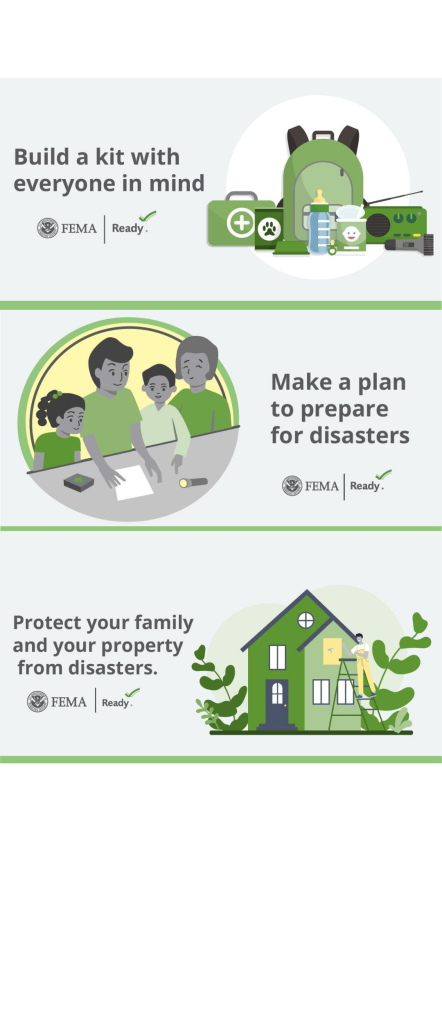 Build a kit with everyone in mind

FEMA | Ready.

Make a plan to prepare for disasters

FEMA | Ready.

Protect your family and your property from disasters.

FEMA | Ready.